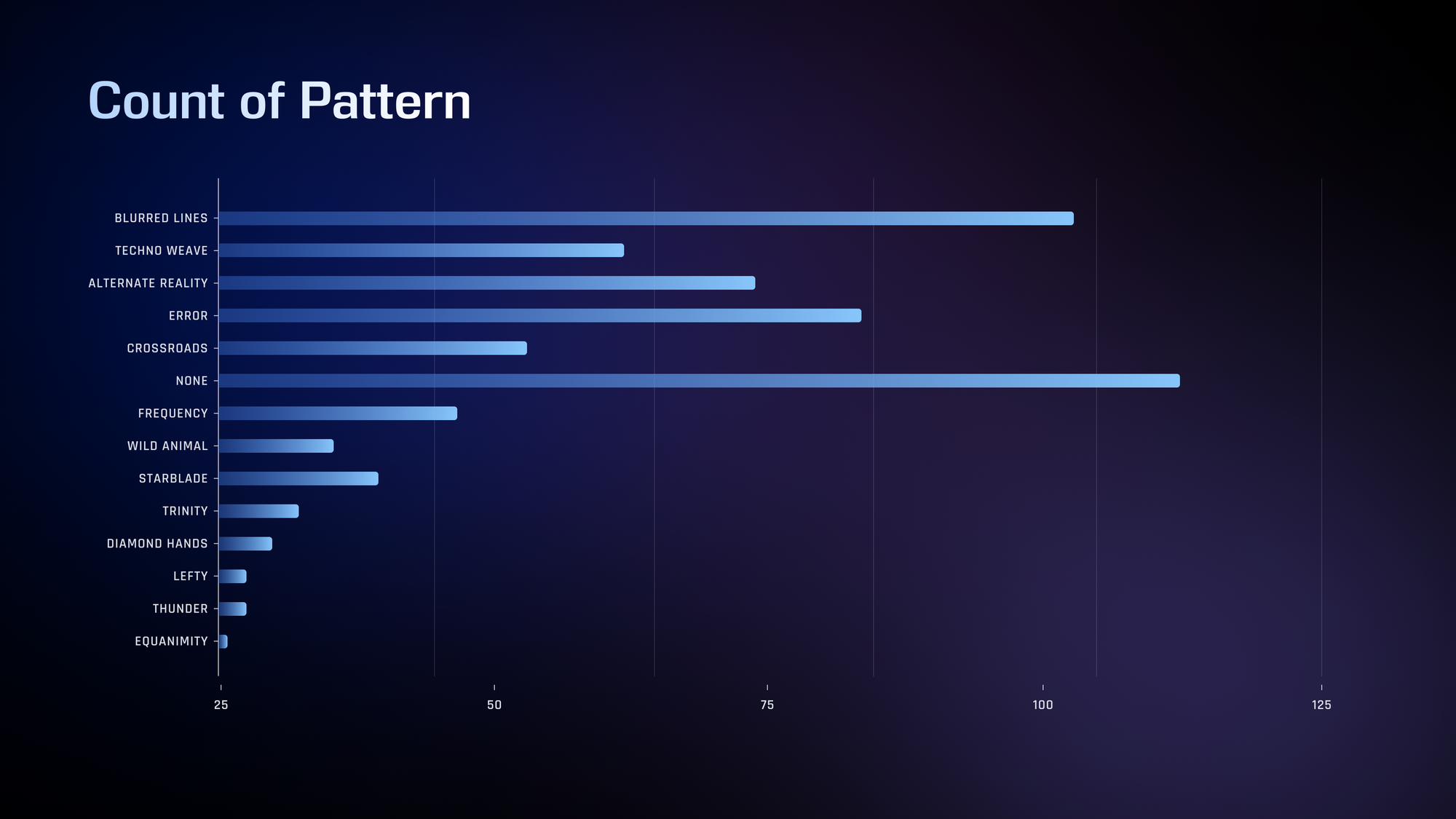 Count of Pattern

BLURRED LINES
TECHNO WEAVE
ALTERNATE REALITY
ERROR
CROSSROADS
NONE
FREQUENCY
WILD ANIMAL
STARBLADE
TRINITY
DIAMOND HANDS
LEFTY
THUNDER
EQUANIMITY

25
50
75
100
125